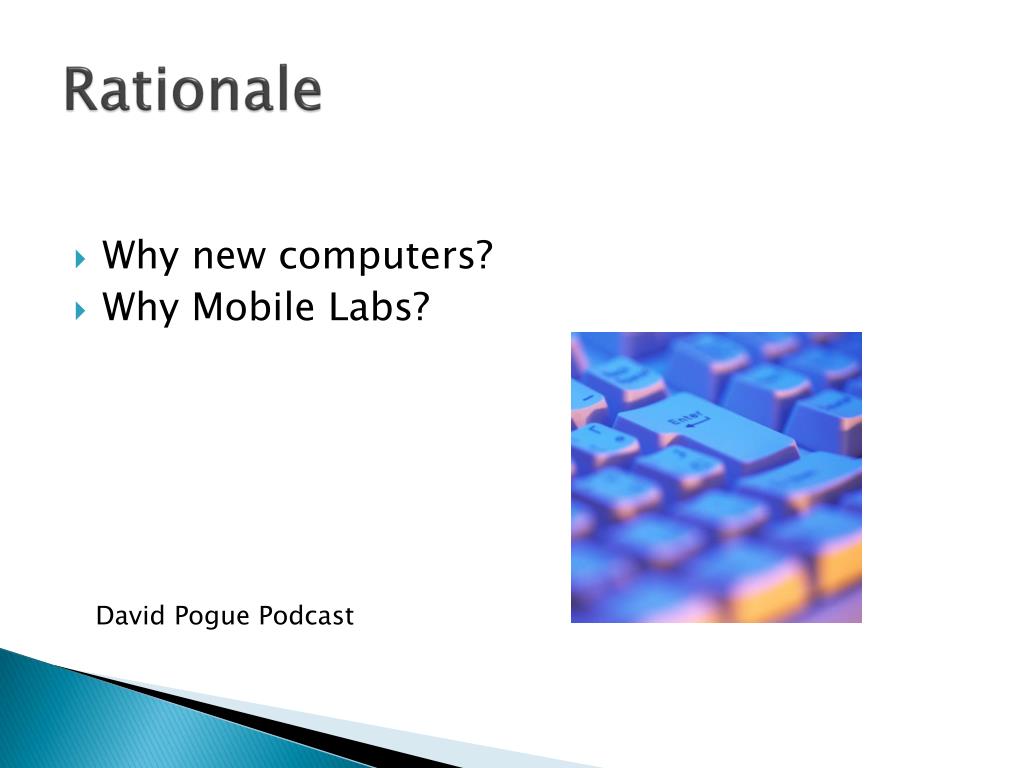 Rationale

Why new computers?
Why Mobile Labs?

Enter

David Pogue Podcast